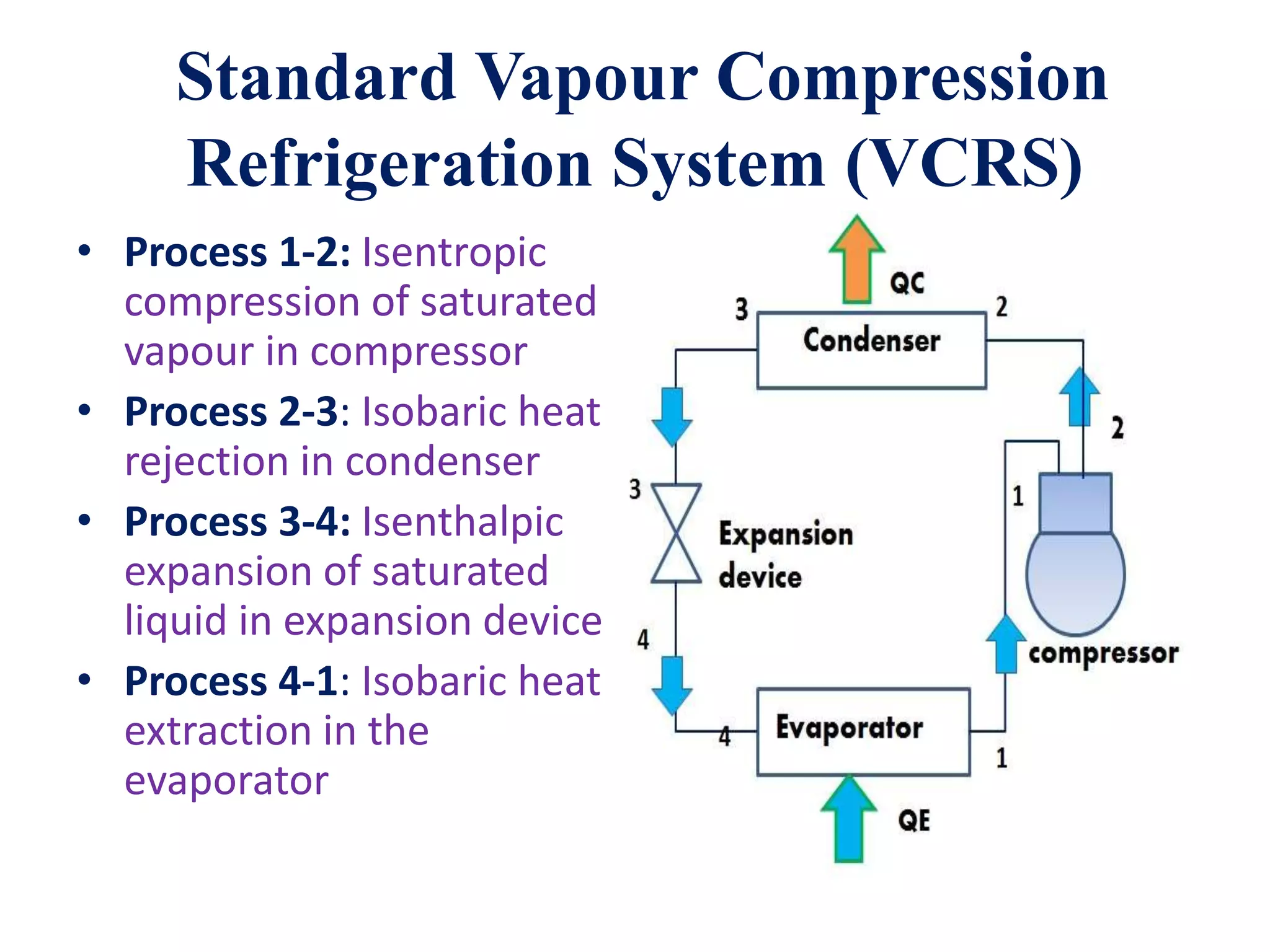 Standard Vapour Compression Refrigeration System (VCRS)

• Process 1-2: Isentropic compression of saturated vapour in compressor

• Process 2-3: Isobaric heat rejection in condenser

• Process 3-4: Isenthalpic expansion of saturated liquid in expansion device

• Process 4-1: Isobaric heat extraction in the evaporator

QC
3
2
Condenser
2
3
1
Expansion device
4
compressor
4
Evaporator
1
QE